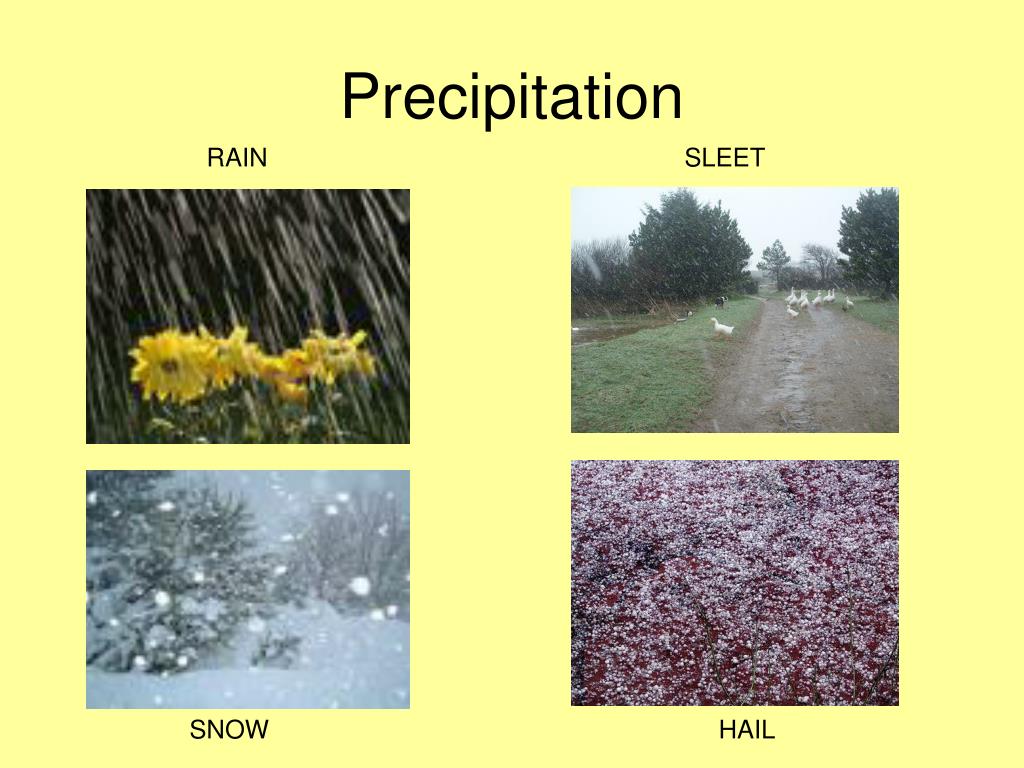 Precipitation

RAIN

SLEET

SNOW

HAIL